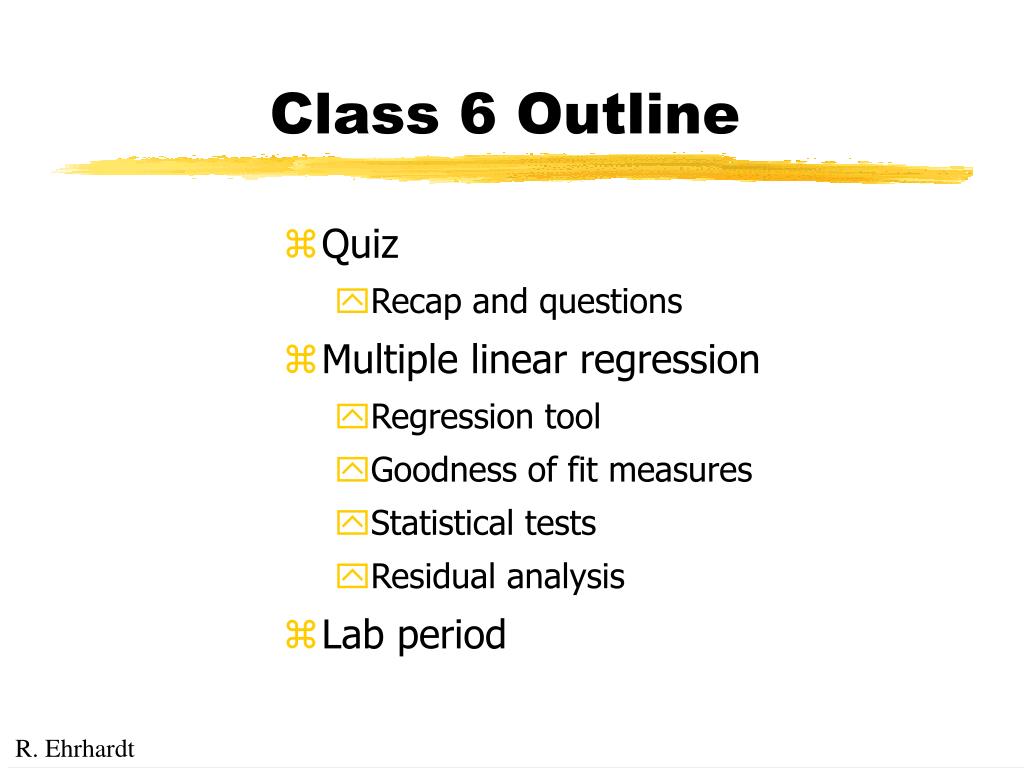 Class 6 Outline

Quiz

Recap and questions

Multiple linear regression

Regression tool

Goodness of fit measures

Statistical tests

Residual analysis

Lab period

R. Ehrhardt